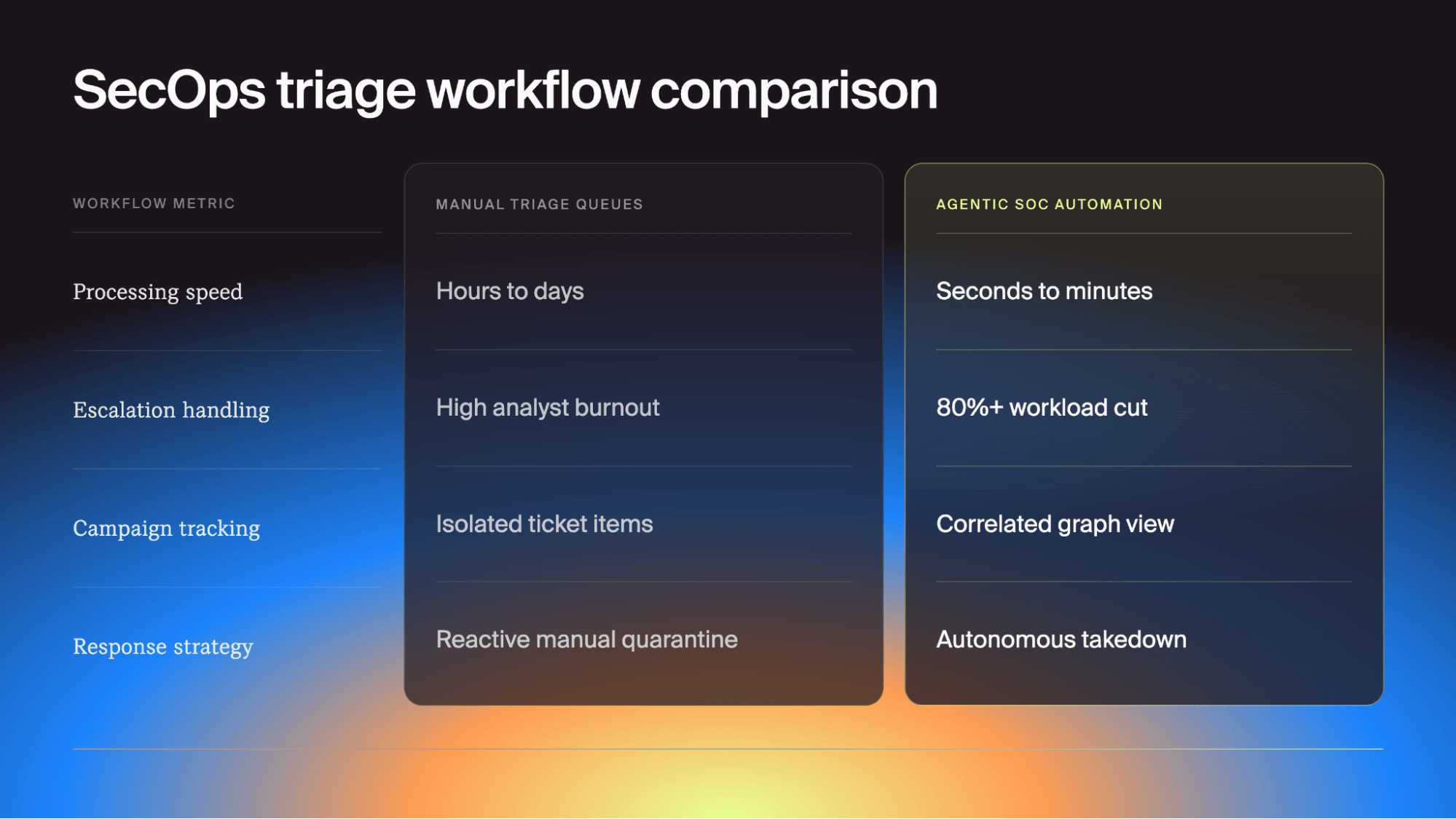 SecOps triage workflow comparison

| WORKFLOW METRIC | MANUAL TRIAGE QUEUES | AGENTIC SOC AUTOMATION |
|---|---|---|
| Processing speed | Hours to days | Seconds to minutes |
| Escalation handling | High analyst burnout | 80%+ workload cut |
| Campaign tracking | Isolated ticket items | Correlated graph view |
| Response strategy | Reactive manual quarantine | Autonomous takedown |